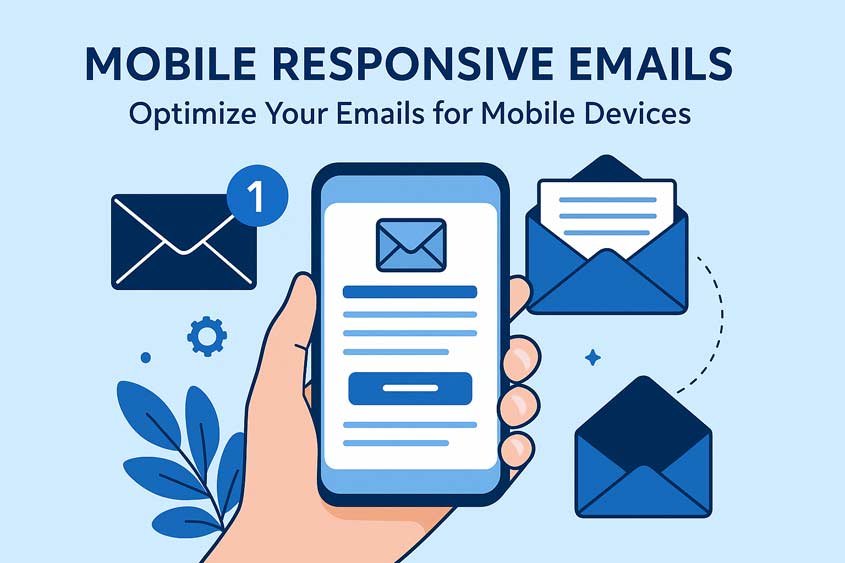 MOBILE RESPONSIVE EMAILS
Optimize Your Emails for Mobile Devices

1